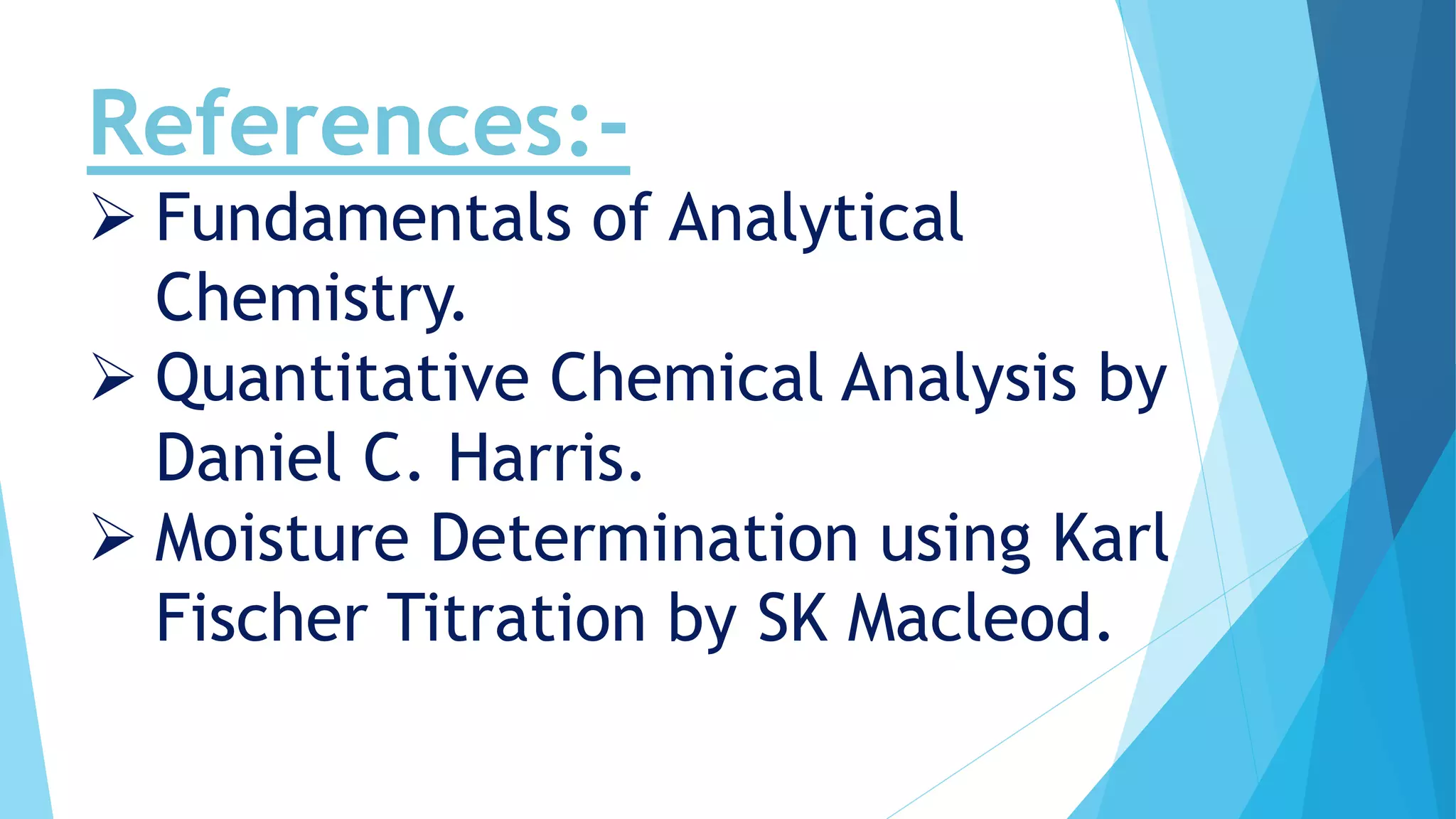 References:-

➢ Fundamentals of Analytical Chemistry.
➢ Quantitative Chemical Analysis by Daniel C. Harris.
➢ Moisture Determination using Karl Fischer Titration by SK Macleod.